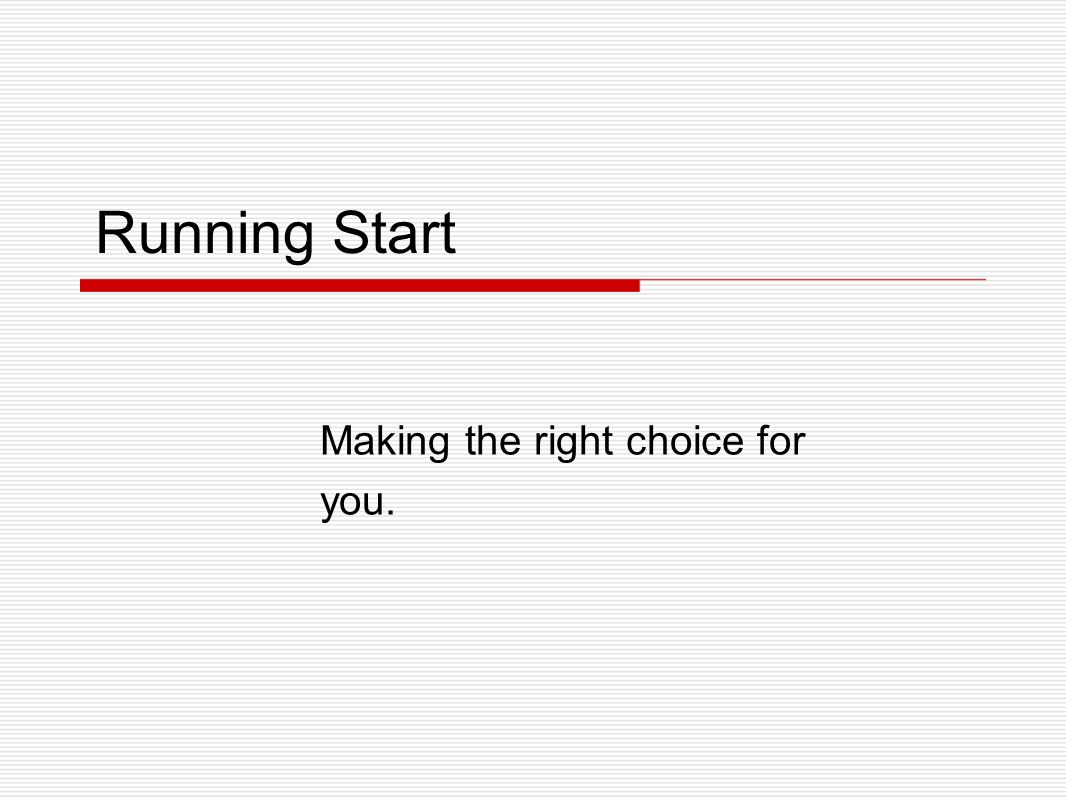 Running Start

Making the right choice for you.